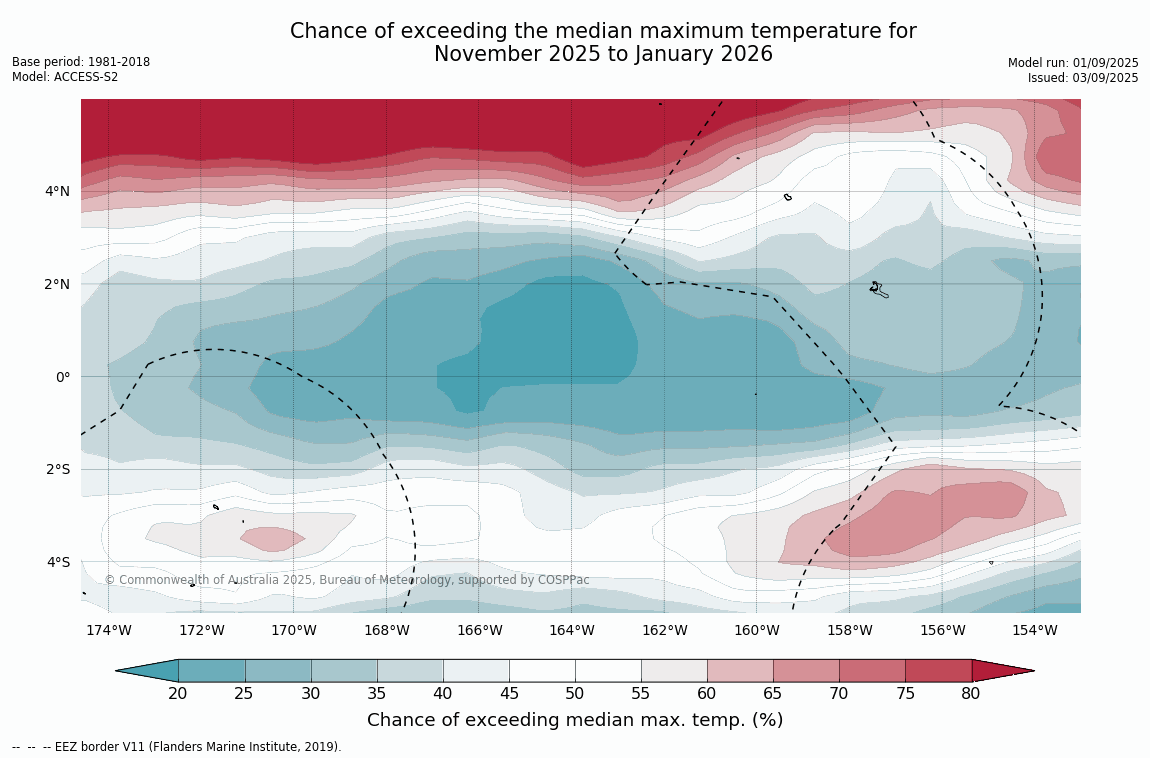 Chance of exceeding the median maximum temperature for November 2025 to January 2026

Base period: 1981-2018
Model: ACCESS-S2

Model run: 01/09/2025
Issued: 03/09/2025

4°N
2°N
0°
2°S
4°S

© Commonwealth of Australia 2025, Bureau of Meteorology, supported by COSPPac

174°W 172°W 170°W 168°W 166°W 164°W 162°W 160°W 158°W 156°W 154°W

20 25 30 35 40 45 50 55 60 65 70 75 80

Chance of exceeding median max. temp. (%)

-- -- -- EEZ border V11 (Flanders Marine Institute, 2019).